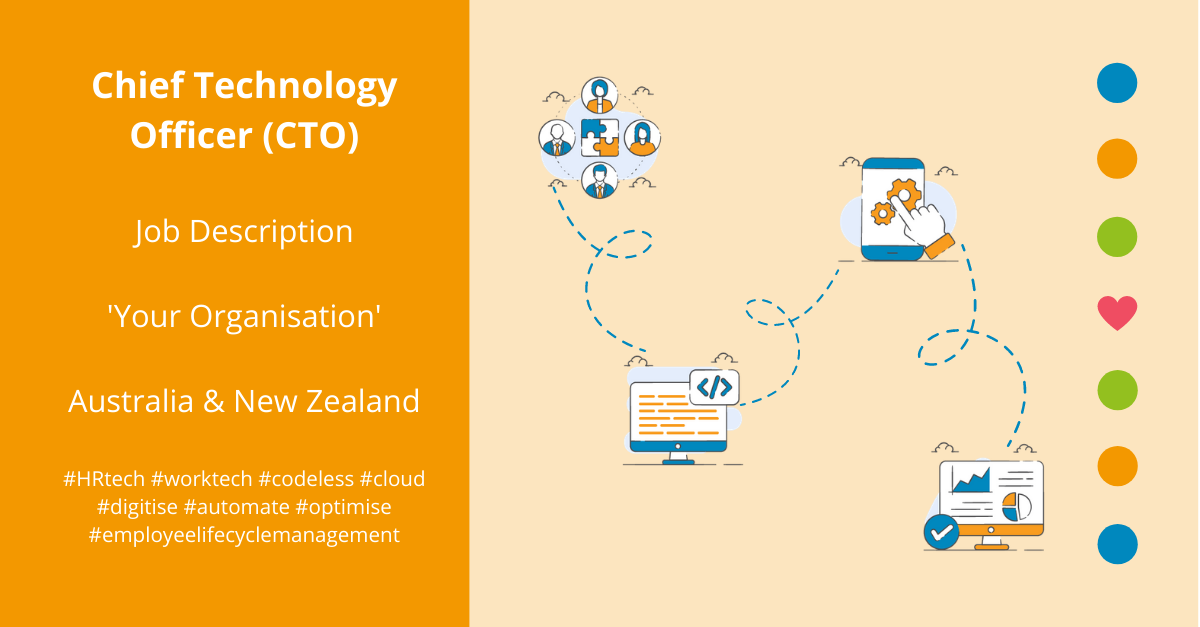 Chief Technology Officer (CTO)

Job Description

'Your Organisation'

Australia & New Zealand

#HRtech #worktech #codeless #cloud #digitise #automate #optimise #employeelifecyclemanagement

</>